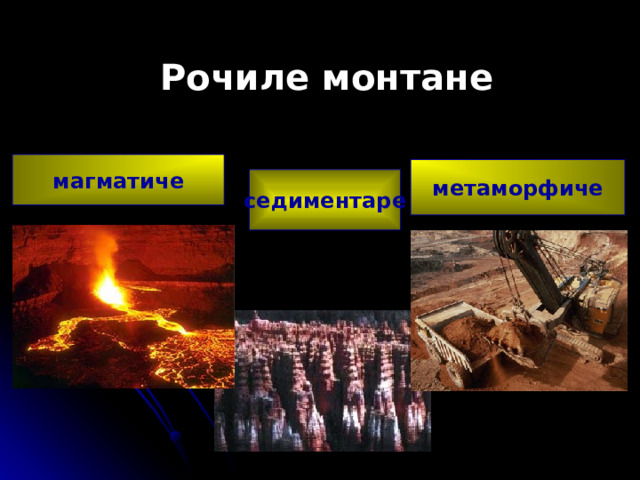 Рочиле монтане

магматиче

седиментаре

метаморфиче